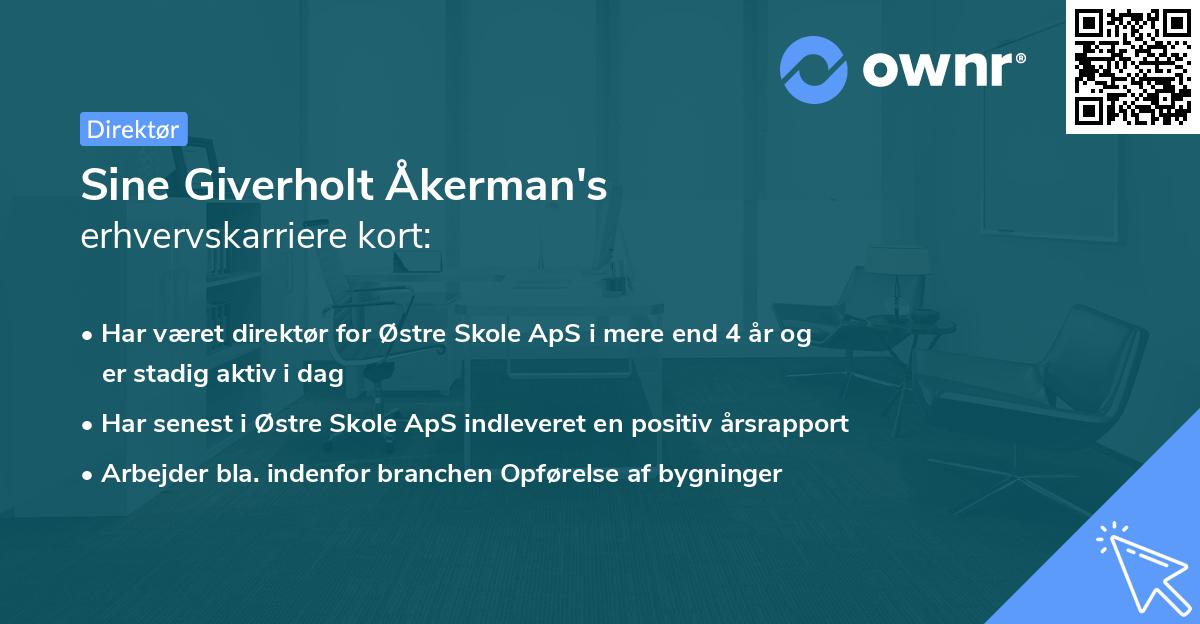 ownr®

Direktør

Sine Giverholt Åkerman's
erhvervskarriere kort:

• Har været direktør for Østre Skole ApS i mere end 4 år og er stadig aktiv i dag
• Har senest i Østre Skole ApS indleveret en positiv årsrapport
• Arbejder bla. indenfor branchen Opførelse af bygninger